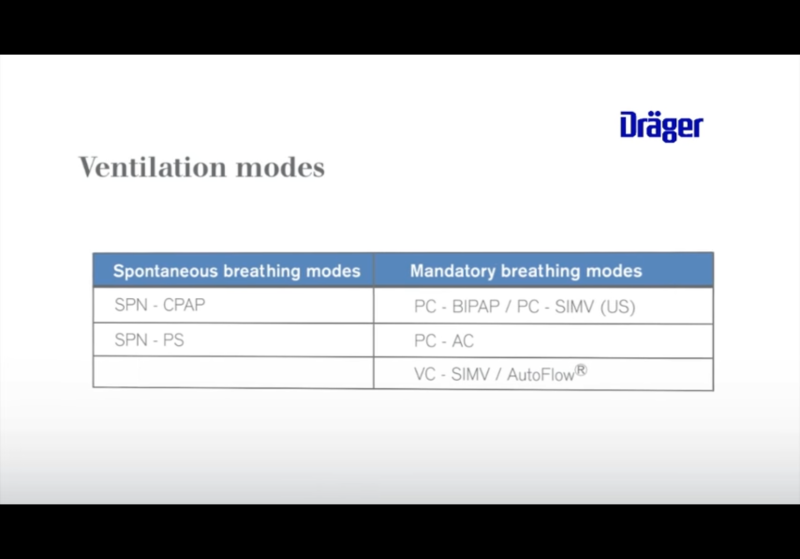 Dräger

Ventilation modes

| Spontaneous breathing modes | Mandatory breathing modes |
|---|---|
| SPN - CPAP | PC - BIPAP / PC - SIMV (US) |
| SPN - PS | PC - AC |
| | VC - SIMV / AutoFlow® |